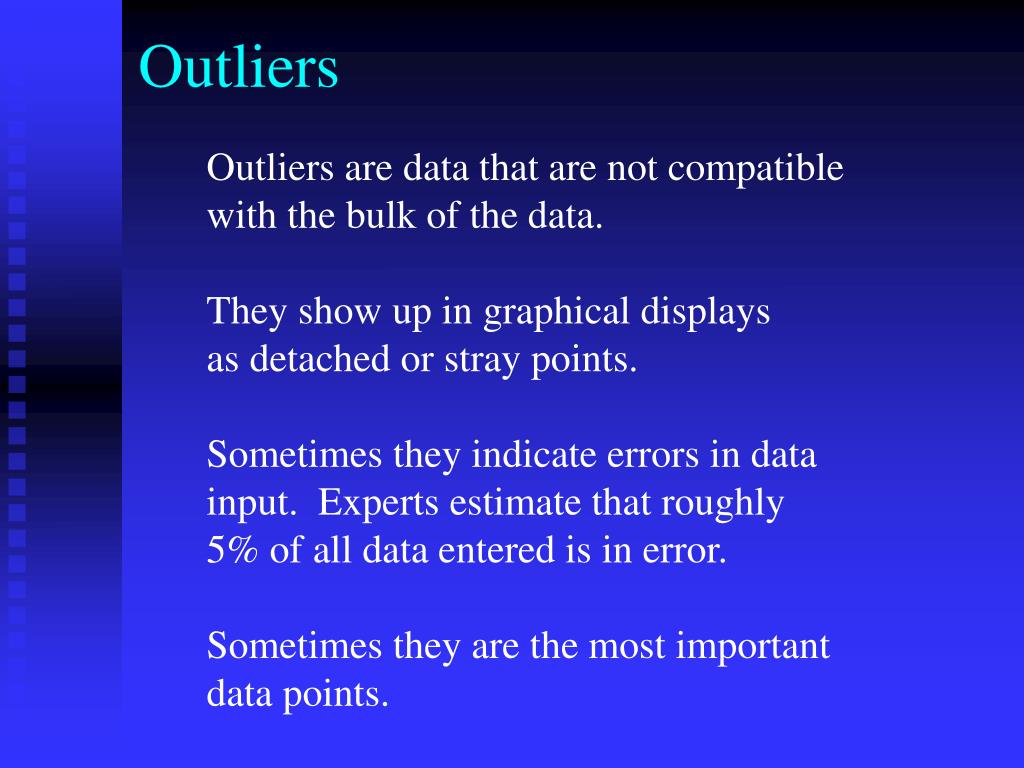 Outliers

Outliers are data that are not compatible with the bulk of the data.

They show up in graphical displays as detached or stray points.

Sometimes they indicate errors in data input. Experts estimate that roughly 5% of all data entered is in error.

Sometimes they are the most important data points.